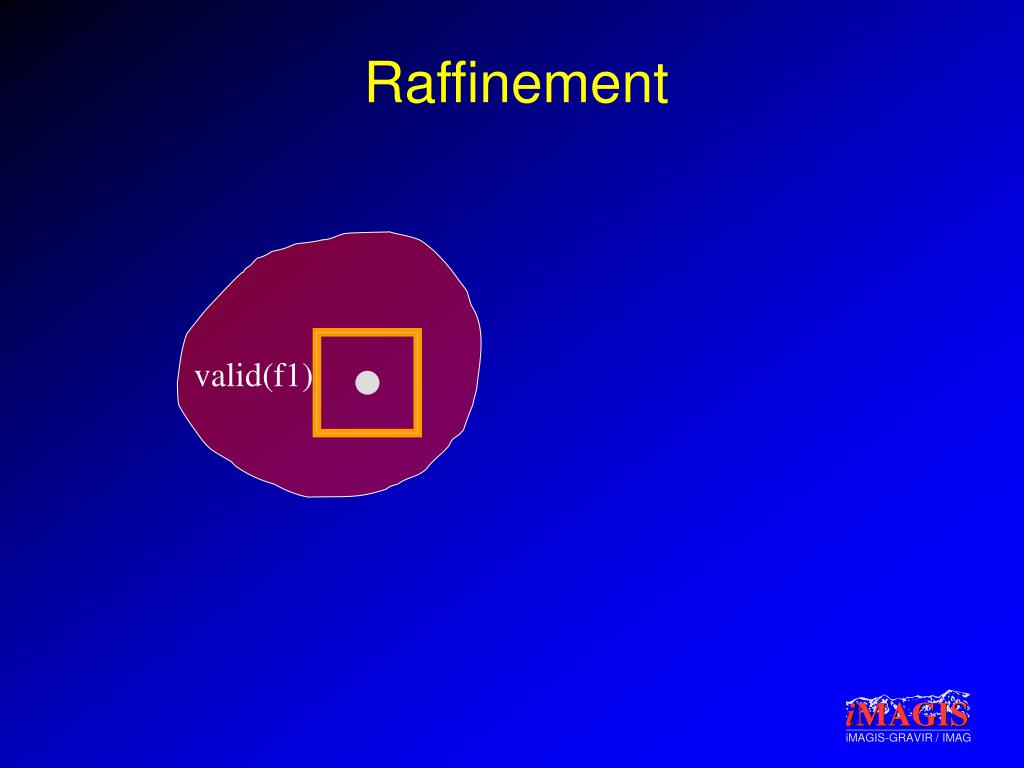 Raffinement

valid(f1)

iMAGIS

iMAGIS-GRAVIR / IMAG